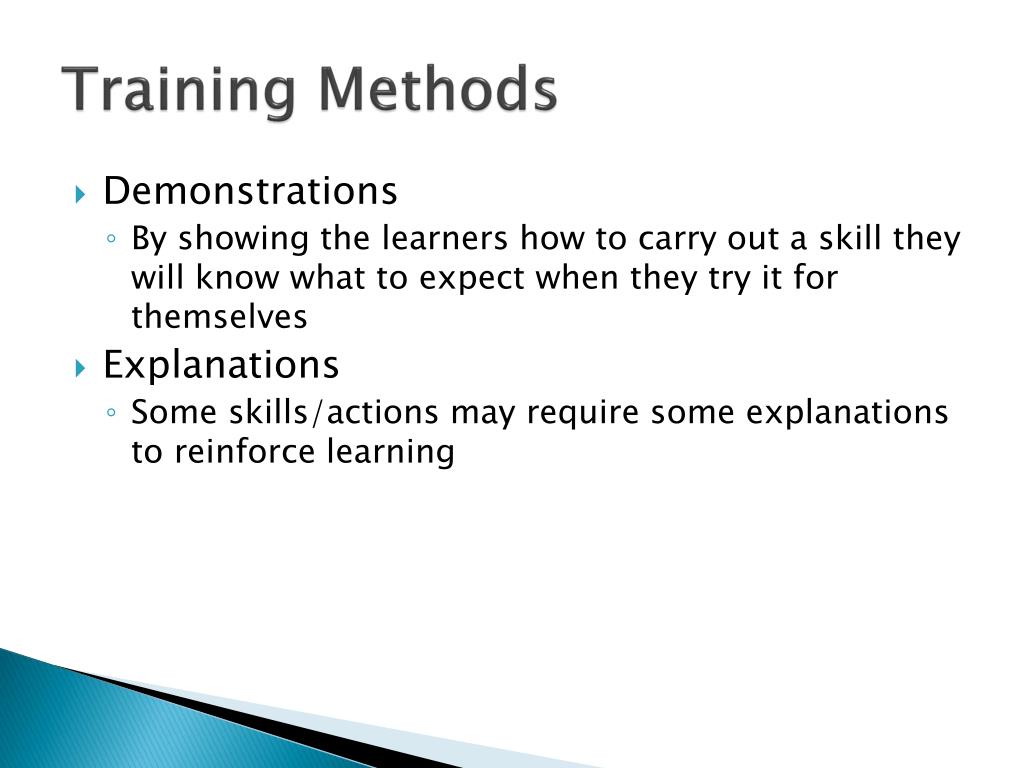 Training Methods

Demonstrations

By showing the learners how to carry out a skill they will know what to expect when they try it for themselves

Explanations

Some skills/actions may require some explanations to reinforce learning